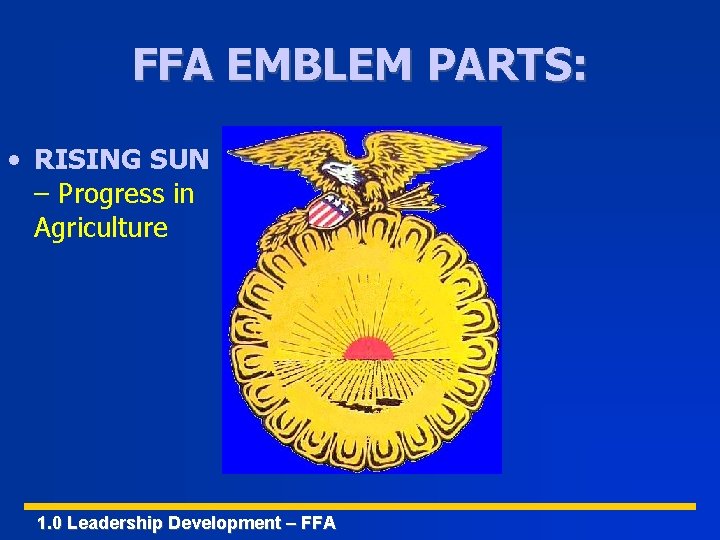 FFA EMBLEM PARTS:

• RISING SUN – Progress in Agriculture

1.0 Leadership Development – FFA